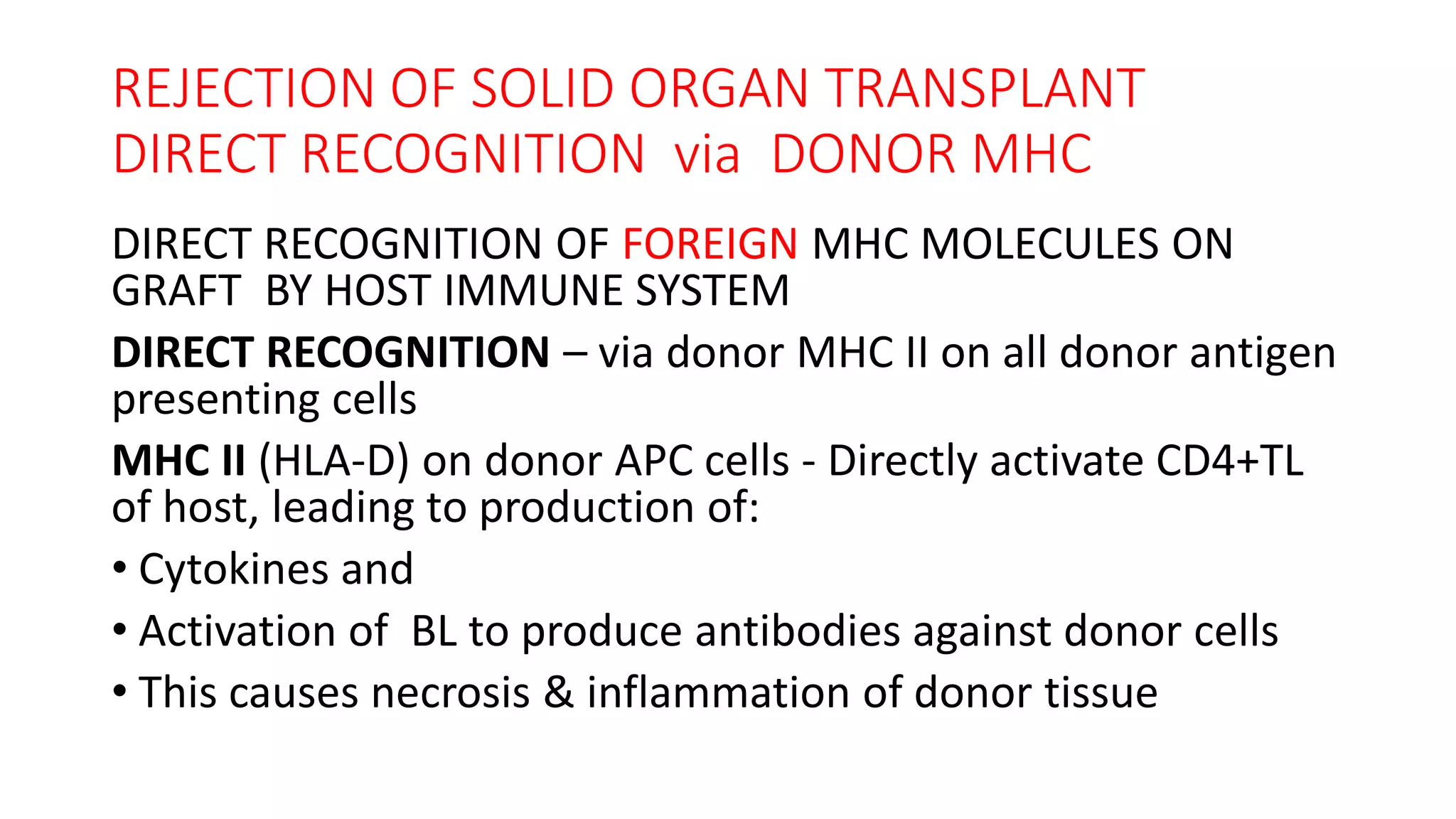 REJECTION OF SOLID ORGAN TRANSPLANT
DIRECT RECOGNITION via DONOR MHC

DIRECT RECOGNITION OF FOREIGN MHC MOLECULES ON GRAFT BY HOST IMMUNE SYSTEM

DIRECT RECOGNITION – via donor MHC II on all donor antigen presenting cells

MHC II (HLA-D) on donor APC cells - Directly activate CD4+TL of host, leading to production of:

• Cytokines and

• Activation of BL to produce antibodies against donor cells

• This causes necrosis & inflammation of donor tissue